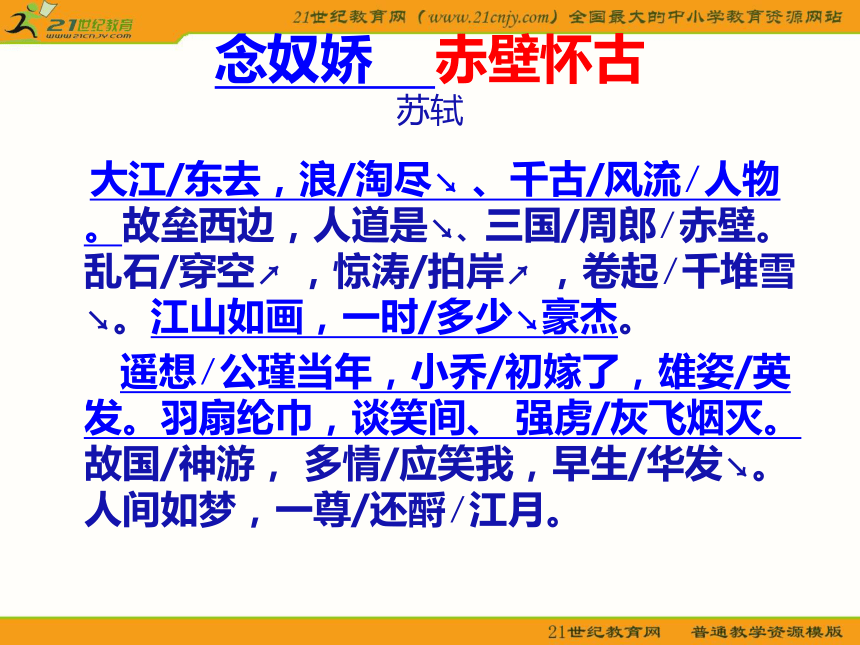 21世纪教育
www.21cnjy.com

21世纪教育网（www.21cnjy.com）全国最大的中小学教育资源网站

念奴娇　赤壁怀古
苏轼

大江/东去，浪/淘尽↘、千古/风流/人物。故垒西边，人道是↘、三国/周郎/赤壁。乱石/穿空↗，惊涛/拍岸↗，卷起/千堆雪↘。江山如画，一时/多少↘豪杰。

遥想/公瑾当年，小乔/初嫁了，雄姿/英发。羽扇纶巾，谈笑间、强虏/灰飞烟灭。故国/神游，多情/应笑我，早生/华发↘。人间如梦，一尊/还酹/江月。

21世纪教育网　普通教学资源模版